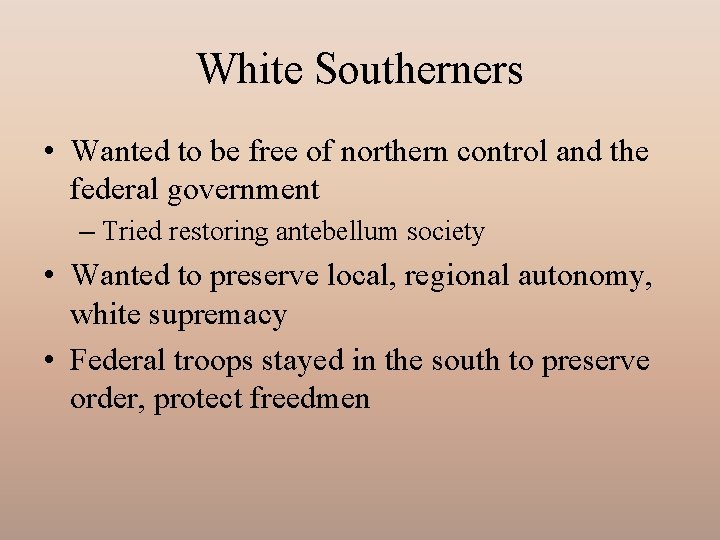 White Southerners

• Wanted to be free of northern control and the federal government
  – Tried restoring antebellum society
• Wanted to preserve local, regional autonomy, white supremacy
• Federal troops stayed in the south to preserve order, protect freedmen